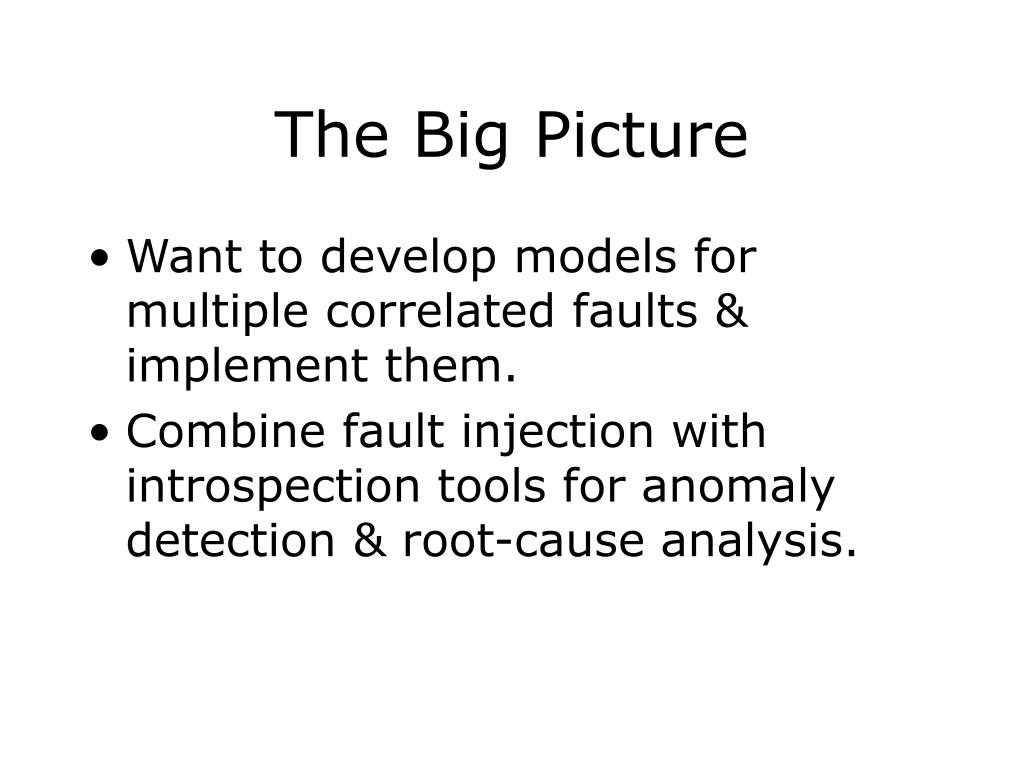 The Big Picture

• Want to develop models for multiple correlated faults & implement them.

• Combine fault injection with introspection tools for anomaly detection & root-cause analysis.